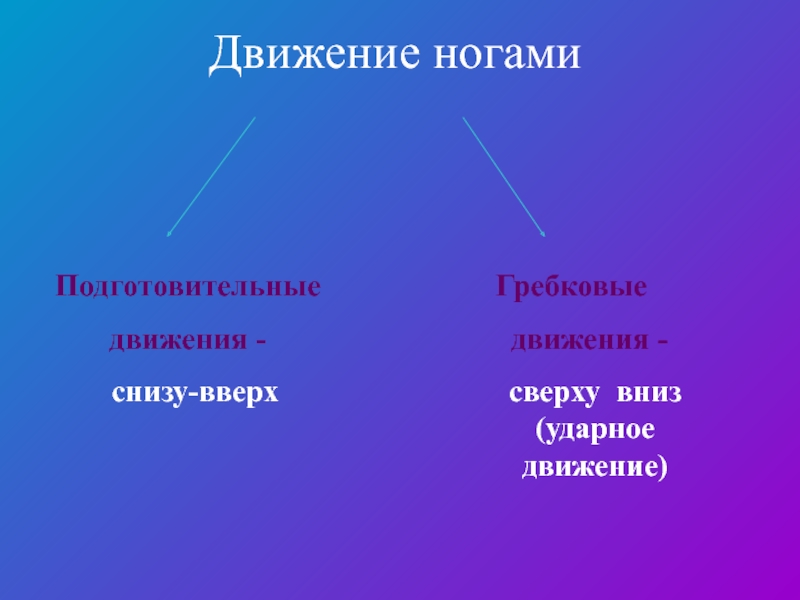 Движение ногами

Подготовительные

движения -

снизу-вверх

Гребковые

движения -

сверху вниз (ударное движение)